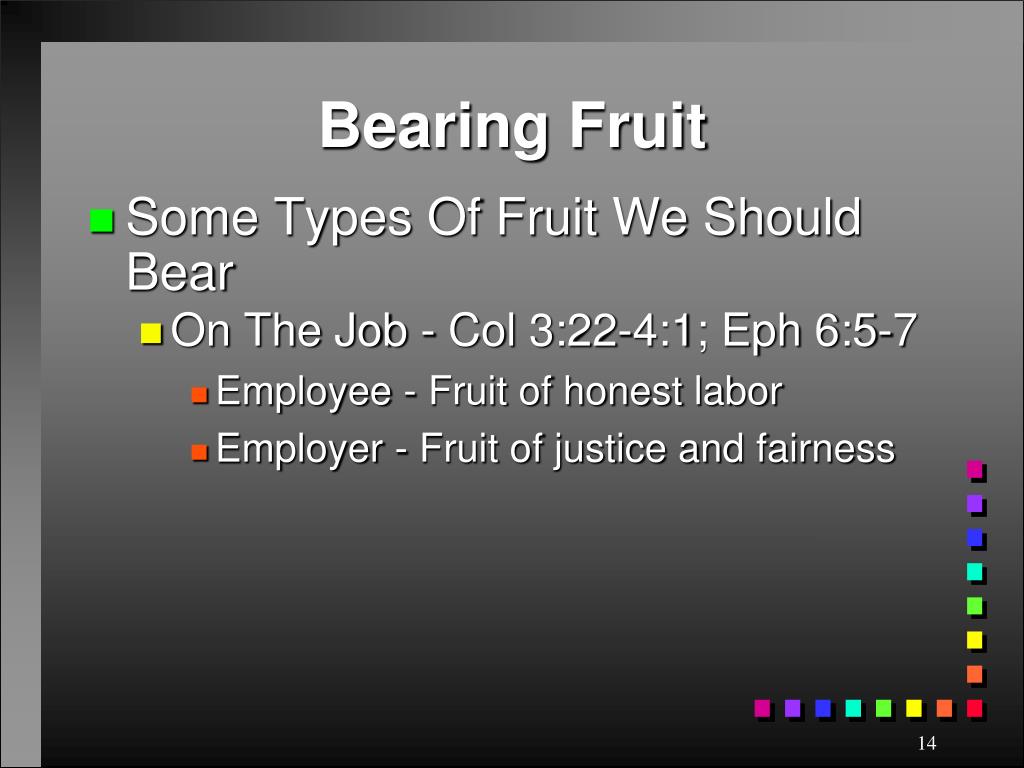 Bearing Fruit

Some Types Of Fruit We Should Bear

On The Job - Col 3:22-4:1; Eph 6:5-7

Employee - Fruit of honest labor

Employer - Fruit of justice and fairness

14